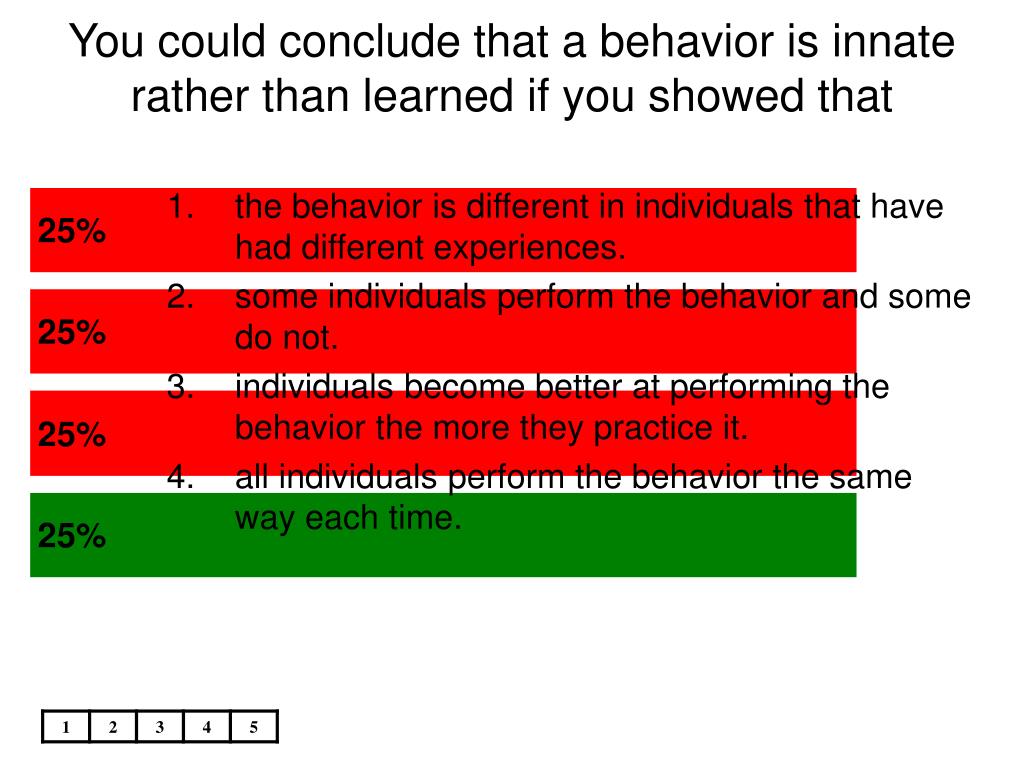 You could conclude that a behavior is innate rather than learned if you showed that

25%
25%
25%
25%

1. the behavior is different in individuals that have had different experiences.
2. some individuals perform the behavior and some do not.
3. individuals become better at performing the behavior the more they practice it.
4. all individuals perform the behavior the same way each time.

| 1 | 2 | 3 | 4 | 5 |
|---|---|---|---|---|